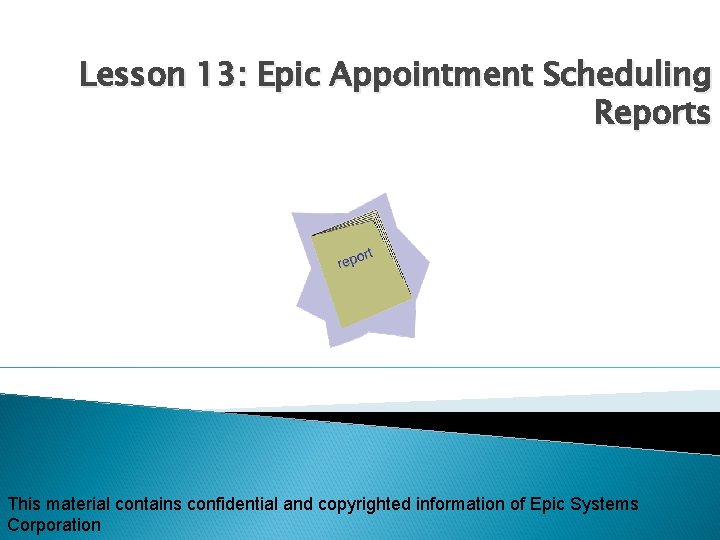 Lesson 13: Epic Appointment Scheduling Reports

report

This material contains confidential and copyrighted information of Epic Systems Corporation